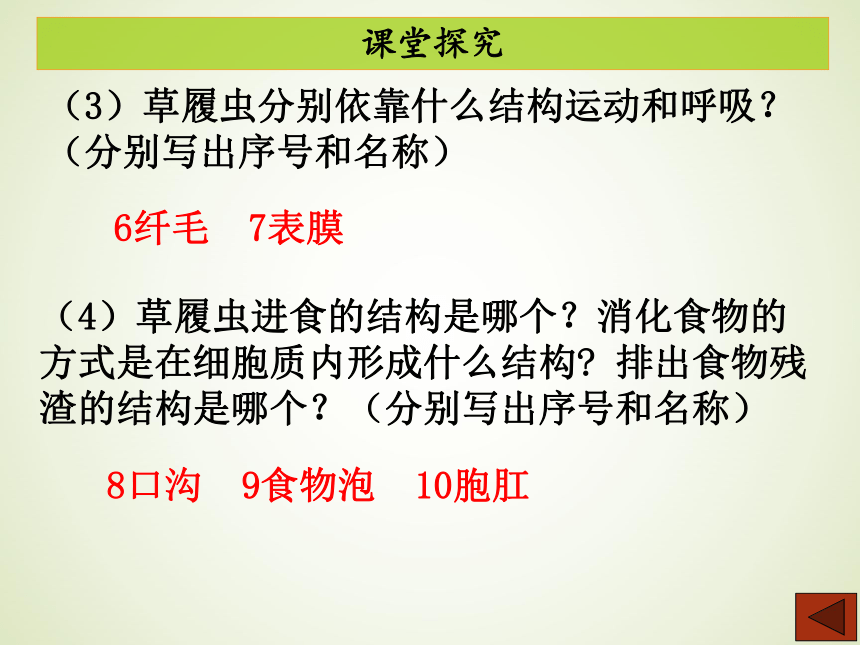 课堂探究

（3）草履虫分别依靠什么结构运动和呼吸？（分别写出序号和名称）

6纤毛　7表膜

（4）草履虫进食的结构是哪个？消化食物的方式是在细胞质内形成什么结构? 排出食物残渣的结构是哪个？（分别写出序号和名称）

8口沟　9食物泡　10胞肛